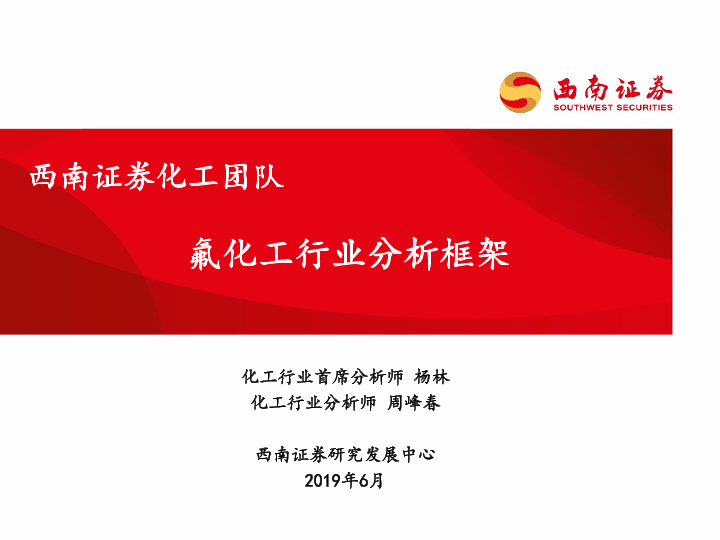 西南证券
SOUTHWEST SECURITIES

西南证券化工团队

氟化工行业分析框架

化工行业首席分析师 杨林
化工行业分析师 周峰春

西南证券研究发展中心
2019年6月